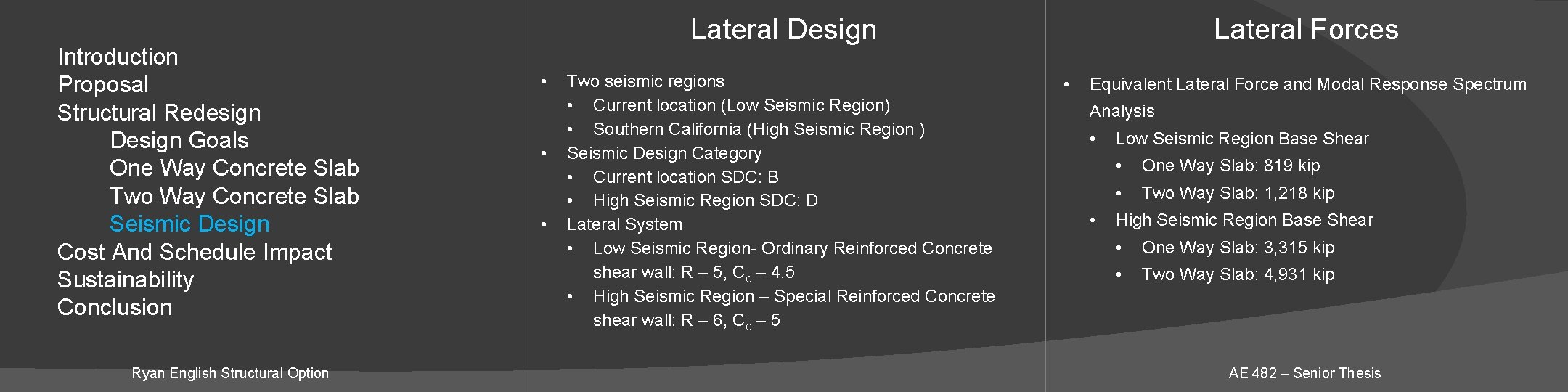 Introduction
Proposal
Structural Redesign
Design Goals
One Way Concrete Slab
Two Way Concrete Slab
Seismic Design
Cost And Schedule Impact
Sustainability
Conclusion

Ryan English Structural Option

Lateral Design

• Two seismic regions
  • Current location (Low Seismic Region)
  • Southern California (High Seismic Region )
• Seismic Design Category
  • Current location SDC: B
  • High Seismic Region SDC: D
• Lateral System
  • Low Seismic Region- Ordinary Reinforced Concrete shear wall: R – 5, $C_d$ – 4.5
  • High Seismic Region – Special Reinforced Concrete shear wall: R – 6, $C_d$ – 5

Lateral Forces

• Equivalent Lateral Force and Modal Response Spectrum Analysis
  • Low Seismic Region Base Shear
    • One Way Slab: 819 kip
    • Two Way Slab: 1,218 kip
  • High Seismic Region Base Shear
    • One Way Slab: 3,315 kip
    • Two Way Slab: 4,931 kip

AE 482 – Senior Thesis